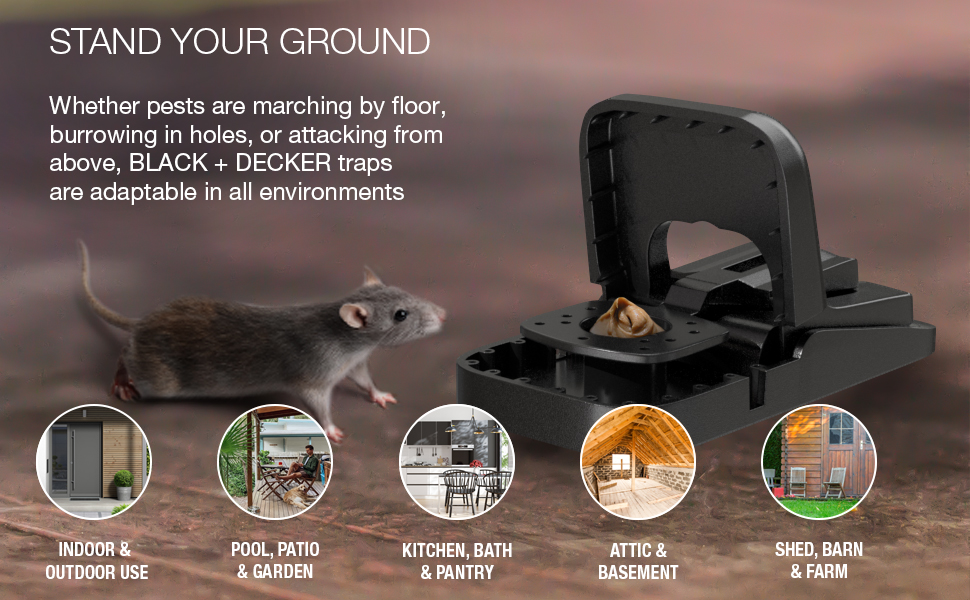 STAND YOUR GROUND

Whether pests are marching by floor, burrowing in holes, or attacking from above, BLACK + DECKER traps are adaptable in all environments

INDOOR & OUTDOOR USE

POOL, PATIO & GARDEN

KITCHEN, BATH & PANTRY

ATTIC & BASEMENT

SHED, BARN & FARM